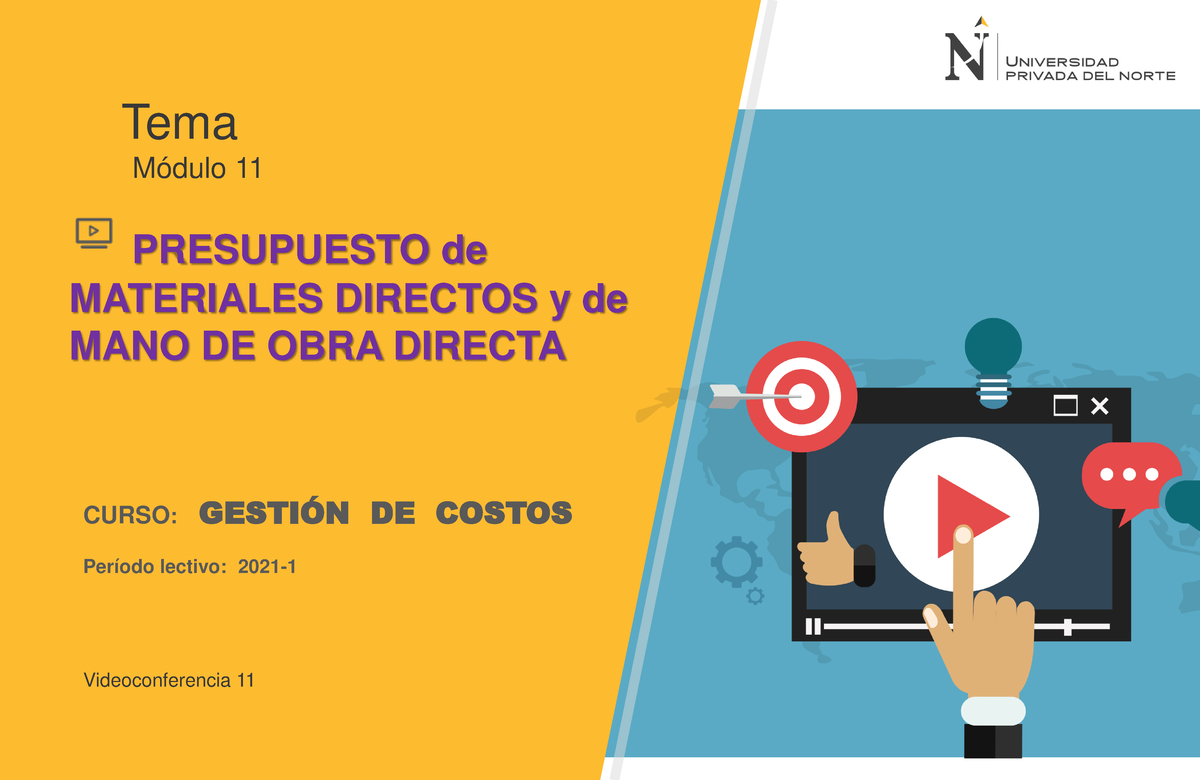 UNIVERSIDAD PRIVADA DEL NORTE

Tema
Módulo 11

PRESUPUESTO de MATERIALES DIRECTOS y de MANO DE OBRA DIRECTA

CURSO: GESTIÓN DE COSTOS

Período lectivo: 2021-1

Videoconferencia 11